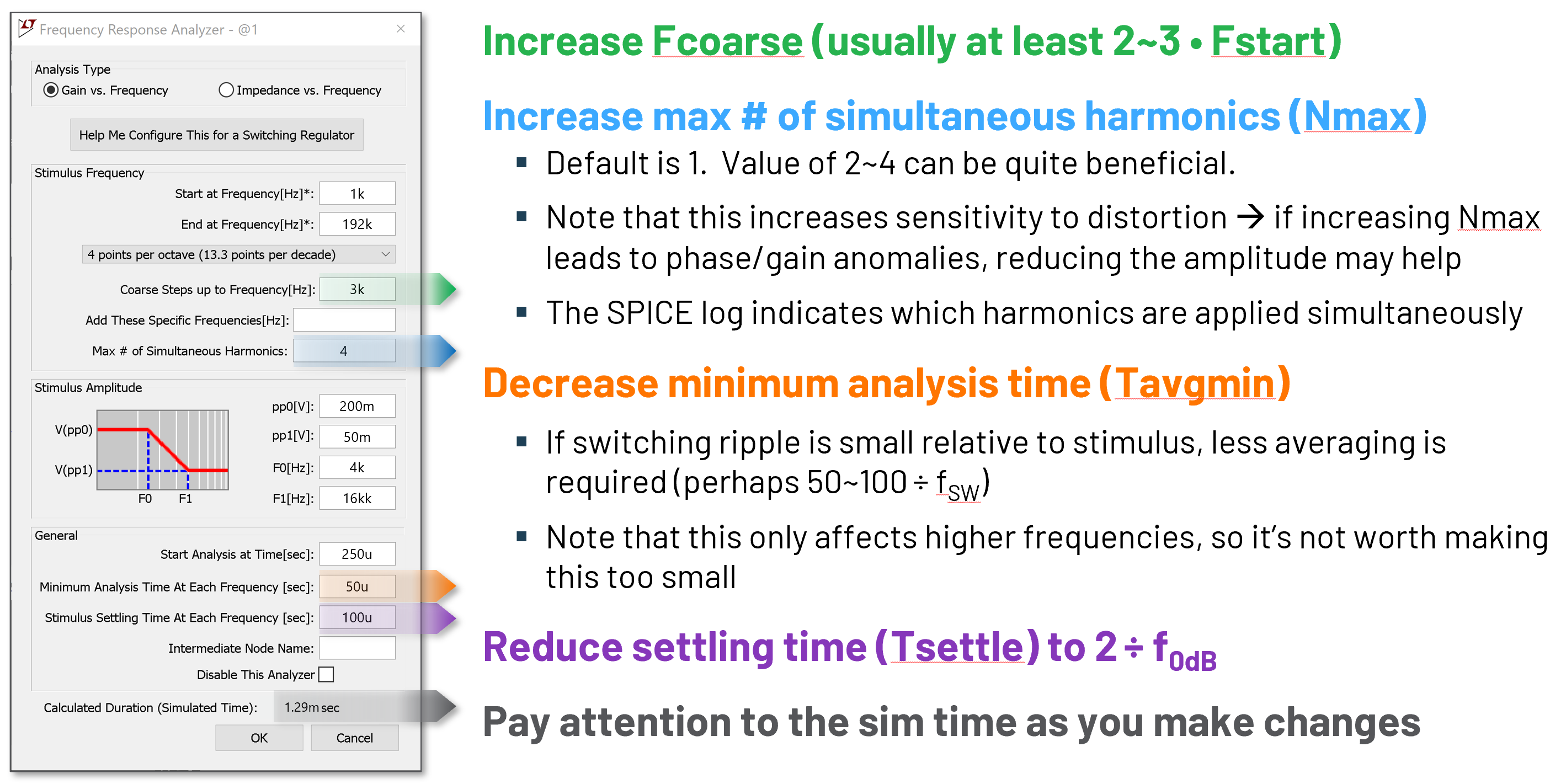 Frequency Response Analyzer - @1

Analysis Type
Gain vs. Frequency
Impedance vs. Frequency

Help Me Configure This for a Switching Regulator

Stimulus Frequency
Start at Frequency[Hz]*: 1k
End at Frequency[Hz]*: 192k
4 points per octave (13.3 points per decade)
Coarse Steps up to Frequency[Hz]: 3k
Add These Specific Frequencies[Hz]:
Max # of Simultaneous Harmonics: 4

Stimulus Amplitude
V(pp0)
V(pp1)
F0 F1
pp0[V]: 200m
pp1[V]: 50m
F0[Hz]: 4k
F1[Hz]: 16kk

General
Start Analysis at Time[sec]: 250u
Minimum Analysis Time At Each Frequency [sec]: 50u
Stimulus Settling Time At Each Frequency [sec]: 100u
Intermediate Node Name:
Disable This Analyzer

Calculated Duration (Simulated Time): 1.29m sec

OK Cancel

Increase Fcoarse (usually at least 2~3 • Fstart)

Increase max # of simultaneous harmonics (Nmax)

▪ Default is 1. Value of 2~4 can be quite beneficial.

▪ Note that this increases sensitivity to distortion → if increasing Nmax leads to phase/gain anomalies, reducing the amplitude may help

▪ The SPICE log indicates which harmonics are applied simultaneously

Decrease minimum analysis time (Tavgmin)

▪ If switching ripple is small relative to stimulus, less averaging is required (perhaps 50~100 ÷ $f_{SW}$)

▪ Note that this only affects higher frequencies, so it's not worth making this too small

Reduce settling time (Tsettle) to 2 ÷ $f_{0dB}$

Pay attention to the sim time as you make changes